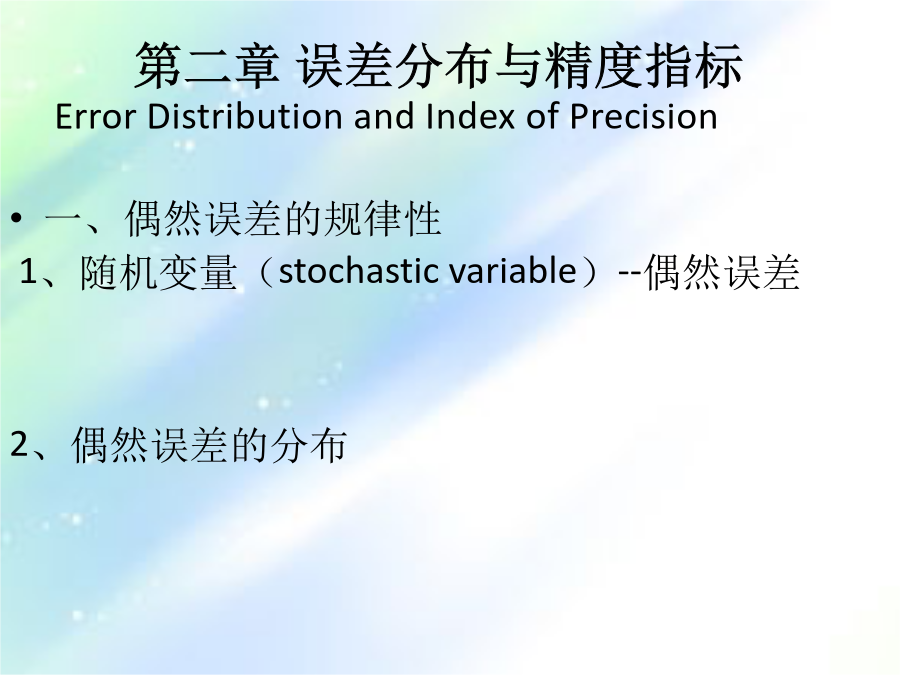 第二章 误差分布与精度指标
Error Distribution and Index of Precision

• 一、偶然误差的规律性
1、随机变量（stochastic variable）--偶然误差

2、偶然误差的分布